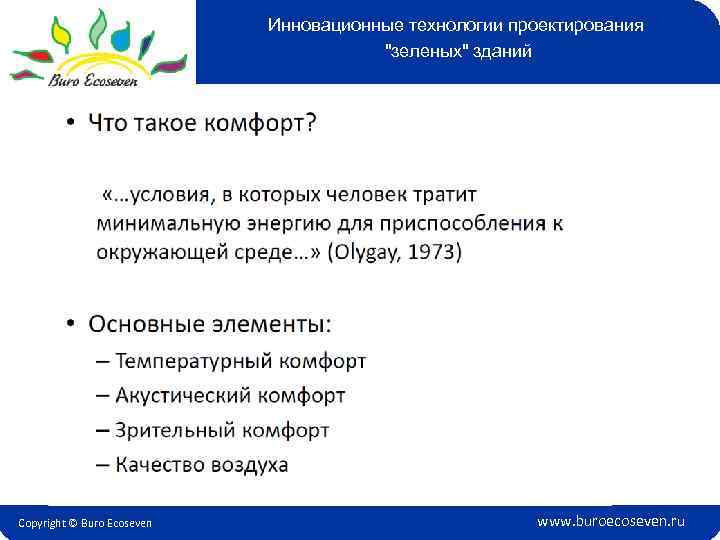 Buro Ecoseven

Инновационные технологии проектирования "зеленых" зданий

• Что такое комфорт?

«…условия, в которых человек тратит минимальную энергию для приспособления к окружающей среде…» (Olygay, 1973)

• Основные элементы:
– Температурный комфорт
– Акустический комфорт
– Зрительный комфорт
– Качество воздуха

Copyright © Buro Ecoseven

www.buroecoseven.ru